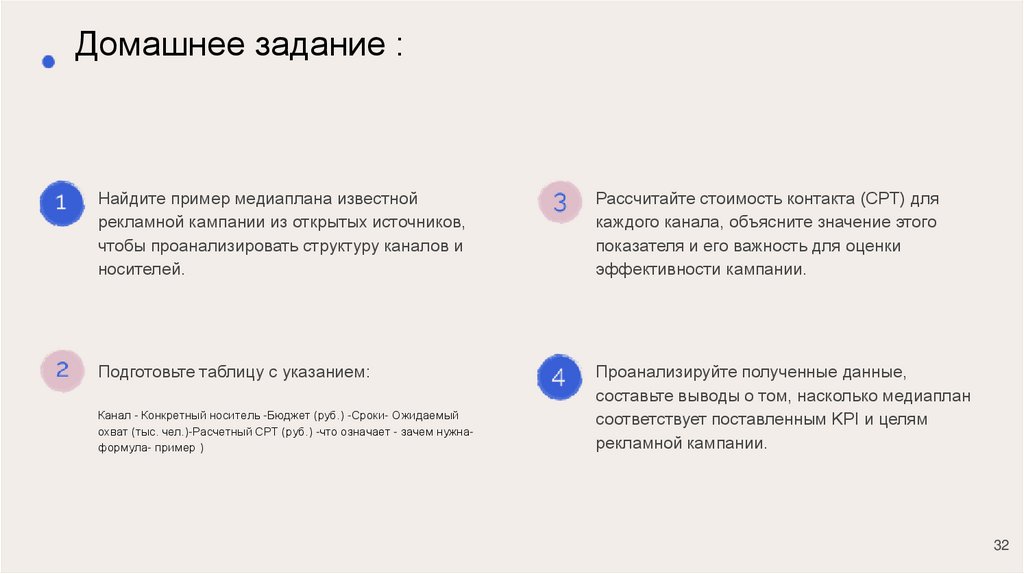 Домашнее задание :

1

Найдите пример медиаплана известной рекламной кампании из открытых источников, чтобы проанализировать структуру каналов и носителей.

2

Подготовьте таблицу с указанием:

Канал - Конкретный носитель -Бюджет (руб.) -Сроки- Ожидаемый охват (тыс. чел.)-Расчетный CPT (руб.) -что означает - зачем нужна- формула- пример )

3

Рассчитайте стоимость контакта (CPT) для каждого канала, объясните значение этого показателя и его важность для оценки эффективности кампании.

4

Проанализируйте полученные данные, составьте выводы о том, насколько медиаплан соответствует поставленным KPI и целям рекламной кампании.

32